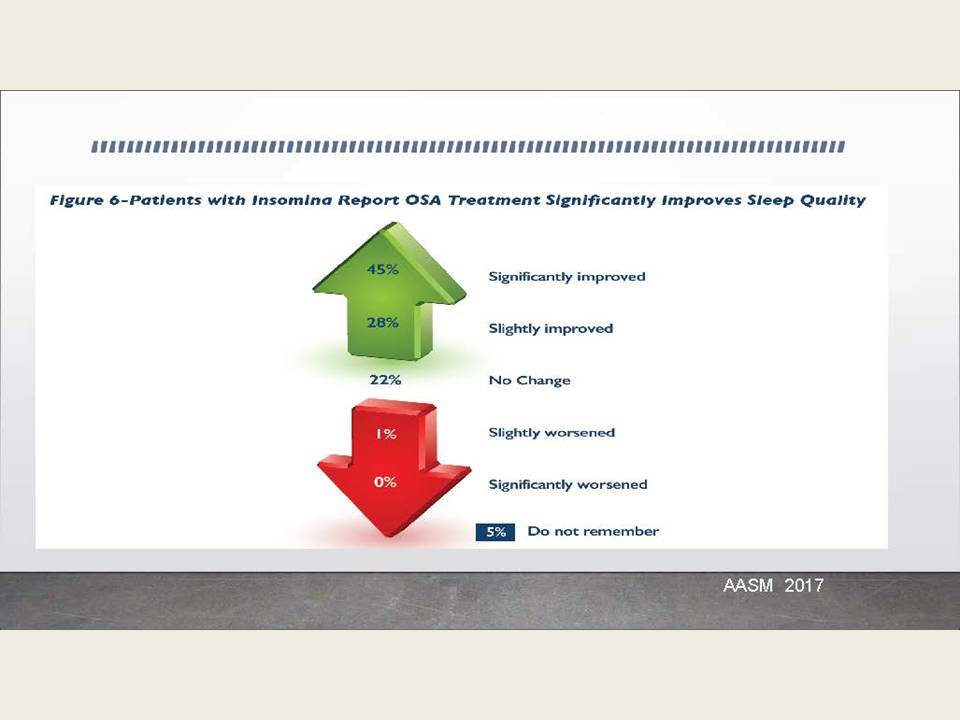 Figure 6–Patients with Insomina Report OSA Treatment Significantly Improves Sleep Quality

45% Significantly improved

28% Slightly improved

22% No Change

1% Slightly worsened

0% Significantly worsened

5% Do not remember

AASM 2017